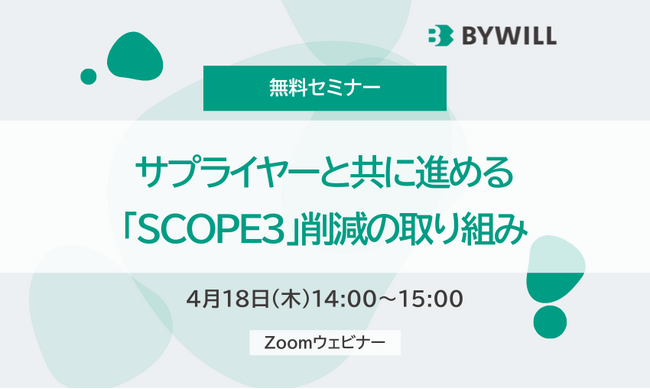 BYWILL

無料セミナー

サプライヤーと共に進める
「SCOPE3」削減の取り組み

4月18日(木)14:00〜15:00

Zoomウェビナー